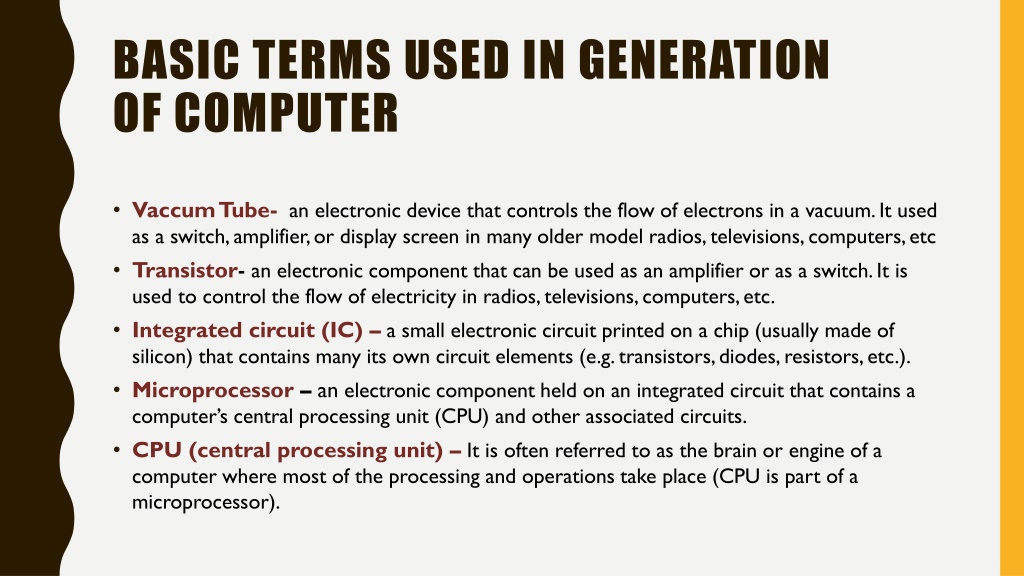 BASIC TERMS USED IN GENERATION OF COMPUTER

• Vaccum Tube- an electronic device that controls the flow of electrons in a vacuum. It used as a switch, amplifier, or display screen in many older model radios, televisions, computers, etc

• Transistor- an electronic component that can be used as an amplifier or as a switch. It is used to control the flow of electricity in radios, televisions, computers, etc.

• Integrated circuit (IC) – a small electronic circuit printed on a chip (usually made of silicon) that contains many its own circuit elements (e.g. transistors, diodes, resistors, etc.).

• Microprocessor – an electronic component held on an integrated circuit that contains a computer's central processing unit (CPU) and other associated circuits.

• CPU (central processing unit) – It is often referred to as the brain or engine of a computer where most of the processing and operations take place (CPU is part of a microprocessor).